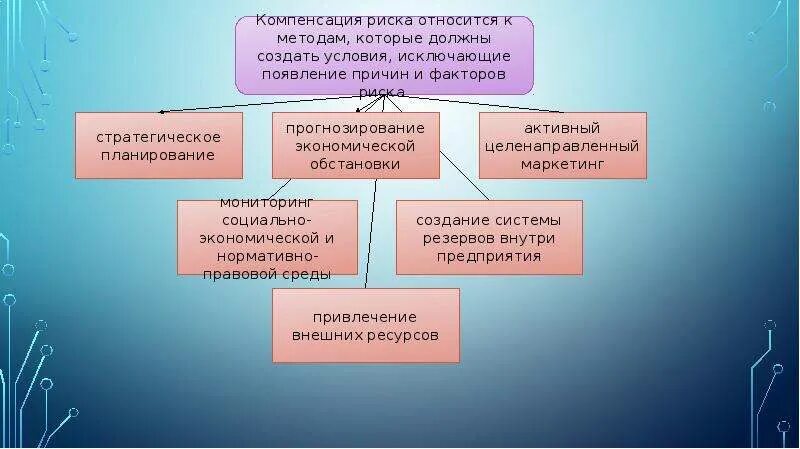 Компенсация риска относится к методам, которые должны создать условия, исключающие появление причин и факторов риска

стратегическое планирование

прогнозирование экономической обстановки

активный целенаправленный маркетинг

мониторинг социально-экономической и нормативно-правовой среды

создание системы резервов внутри предприятия

привлечение внешних ресурсов